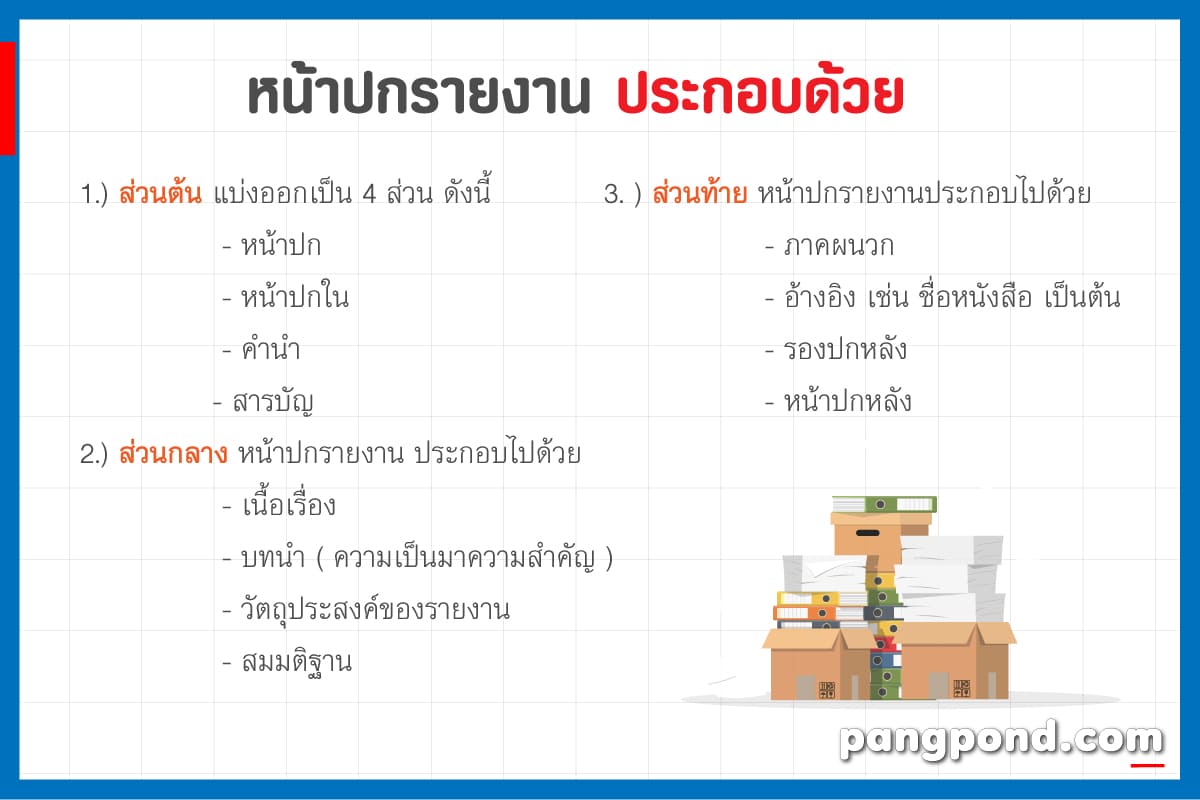 หน้าปกรายงาน ประกอบด้วย

1.) ส่วนต้น แบ่งออกเป็น 4 ส่วน ดังนี้
- หน้าปก
- หน้าปกใน
- คำนำ
- สารบัญ

2.) ส่วนกลาง หน้าปกรายงาน ประกอบไปด้วย
- เนื้อเรื่อง
- บทนำ ( ความเป็นมาความสำคัญ )
- วัตถุประสงค์ของรายงาน
- สมมติฐาน

3. ) ส่วนท้าย หน้าปกรายงานประกอบไปด้วย
- ภาคผนวก
- อ้างอิง เช่น ชื่อหนังสือ เป็นต้น
- รองปกหลัง
- หน้าปกหลัง

pangpond.com